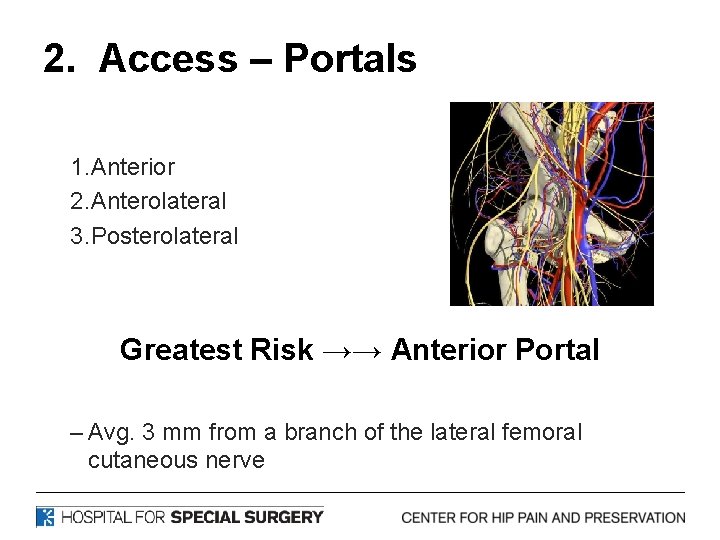 2. Access – Portals

1.Anterior
2.Anterolateral
3.Posterolateral

Greatest Risk →→ Anterior Portal

– Avg. 3 mm from a branch of the lateral femoral cutaneous nerve

HOSPITAL FOR SPECIAL SURGERY

CENTER FOR HIP PAIN AND PRESERVATION